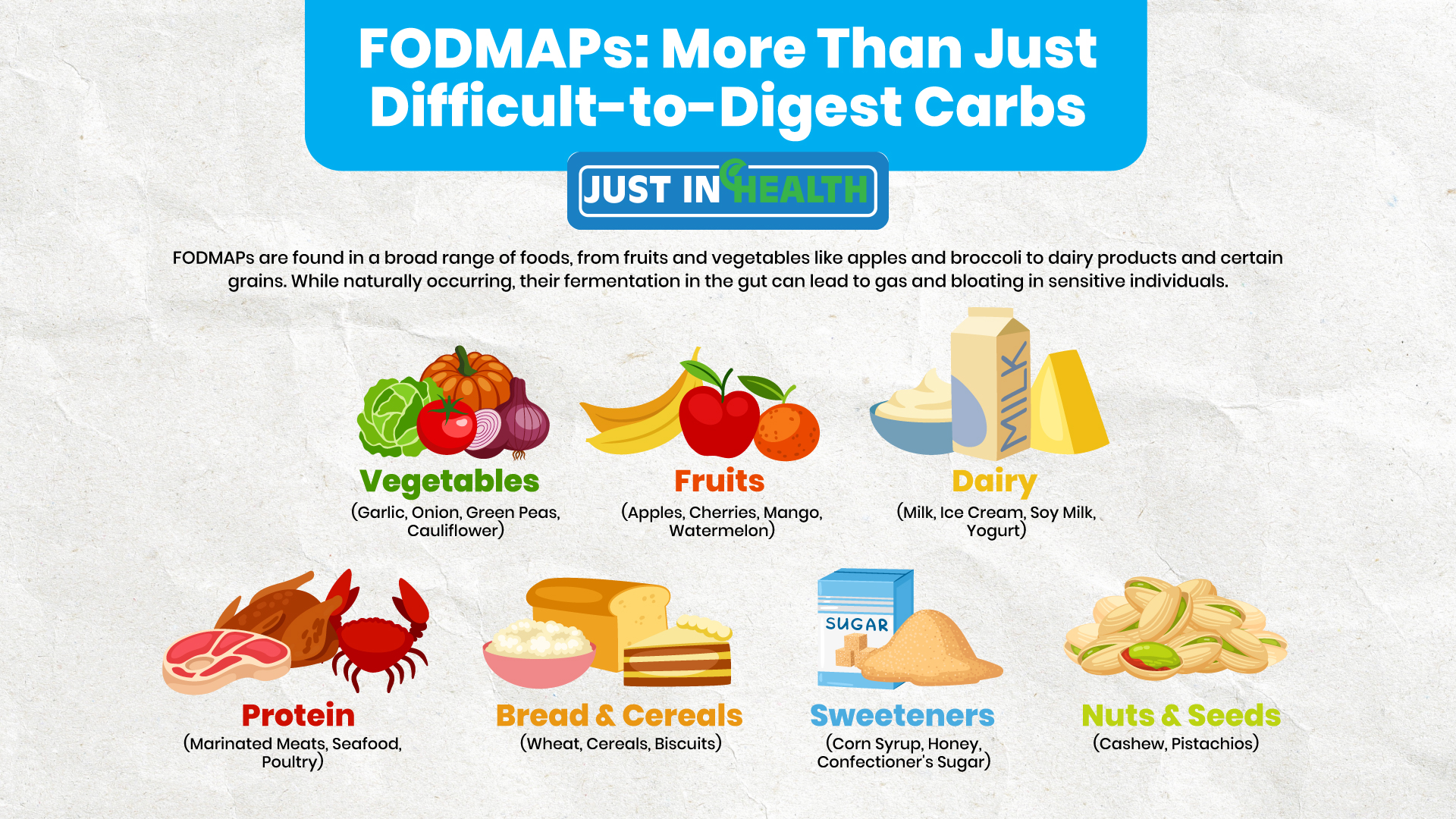 FODMAPs: More Than Just Difficult-to-Digest Carbs

JUST IN HEALTH

FODMAPs are found in a broad range of foods, from fruits and vegetables like apples and broccoli to dairy products and certain grains. While naturally occurring, their fermentation in the gut can lead to gas and bloating in sensitive individuals.

MILK

Vegetables
(Garlic, Onion, Green Peas, Cauliflower)

Fruits
(Apples, Cherries, Mango, Watermelon)

Dairy
(Milk, Ice Cream, Soy Milk, Yogurt)

SUGAR

Protein
(Marinated Meats, Seafood, Poultry)

Bread & Cereals
(Wheat, Cereals, Biscuits)

Sweeteners
(Corn Syrup, Honey, Confectioner's Sugar)

Nuts & Seeds
(Cashew, Pistachios)